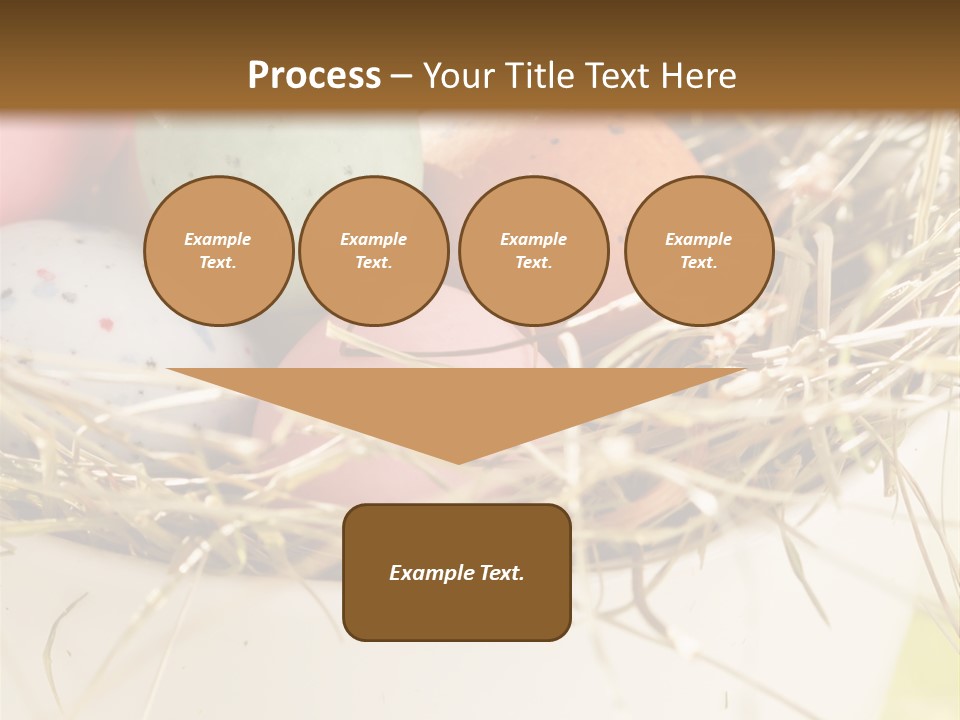 Process – Your Title Text Here

Example Text.

Example Text.

Example Text.

Example Text.

Example Text.